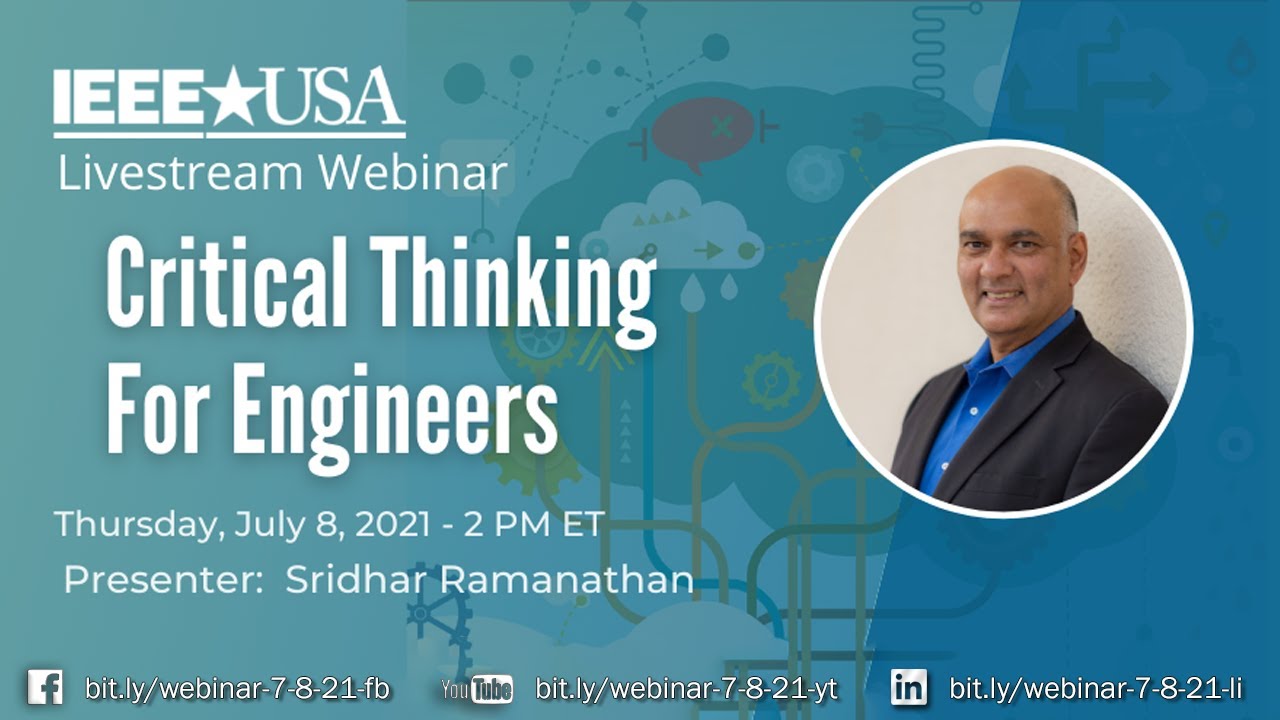 IEEE★USA
Livestream Webinar

Critical Thinking For Engineers

Thursday, July 8, 2021 - 2 PM ET
Presenter: Sridhar Ramanathan

f bit.ly/webinar-7-8-21-fb YouTube bit.ly/webinar-7-8-21-yt in bit.ly/webinar-7-8-21-li